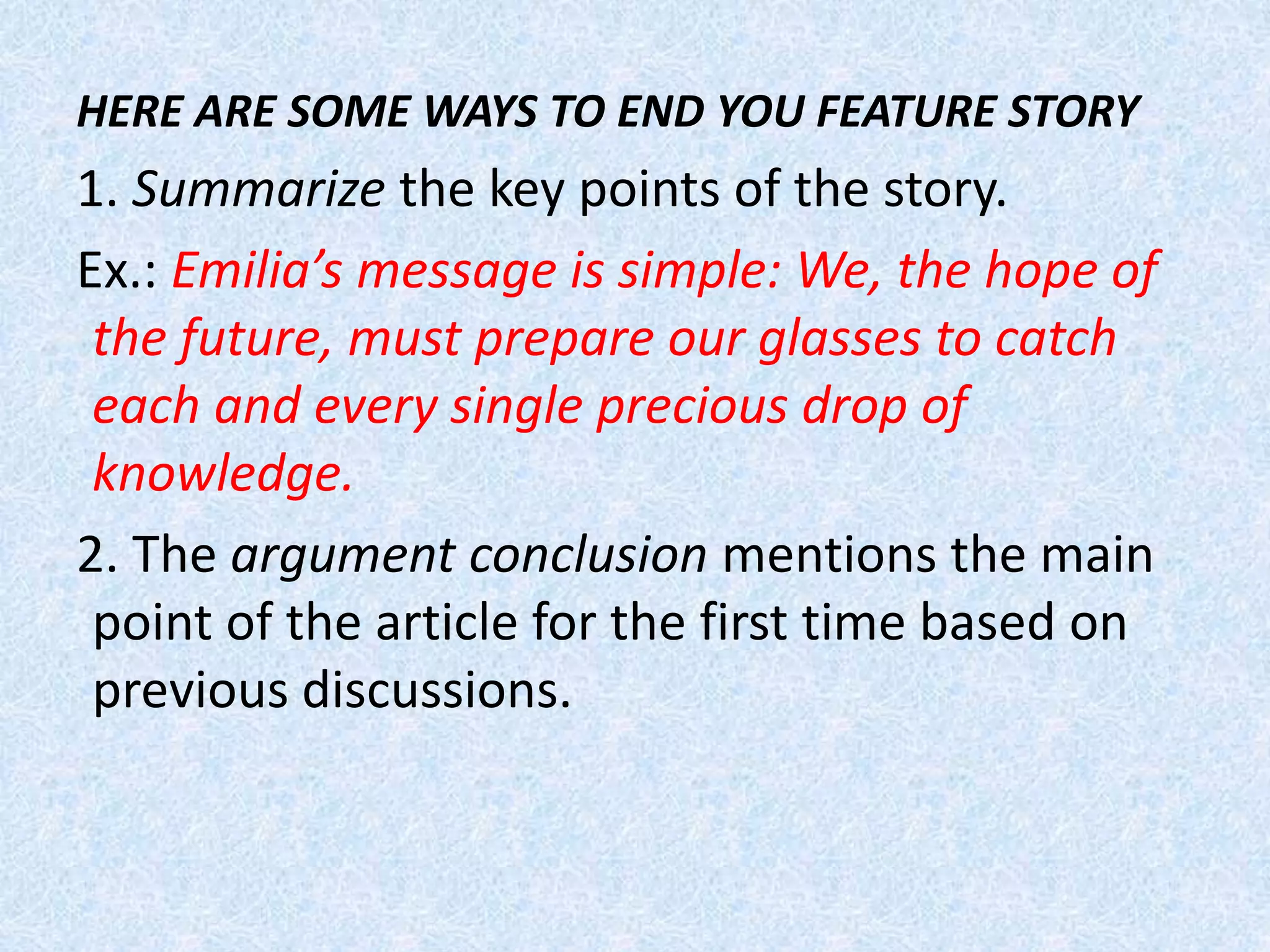 HERE ARE SOME WAYS TO END YOU FEATURE STORY

1. Summarize the key points of the story.

Ex.: Emilia’s message is simple: We, the hope of the future, must prepare our glasses to catch each and every single precious drop of knowledge.

2. The argument conclusion mentions the main point of the article for the first time based on previous discussions.